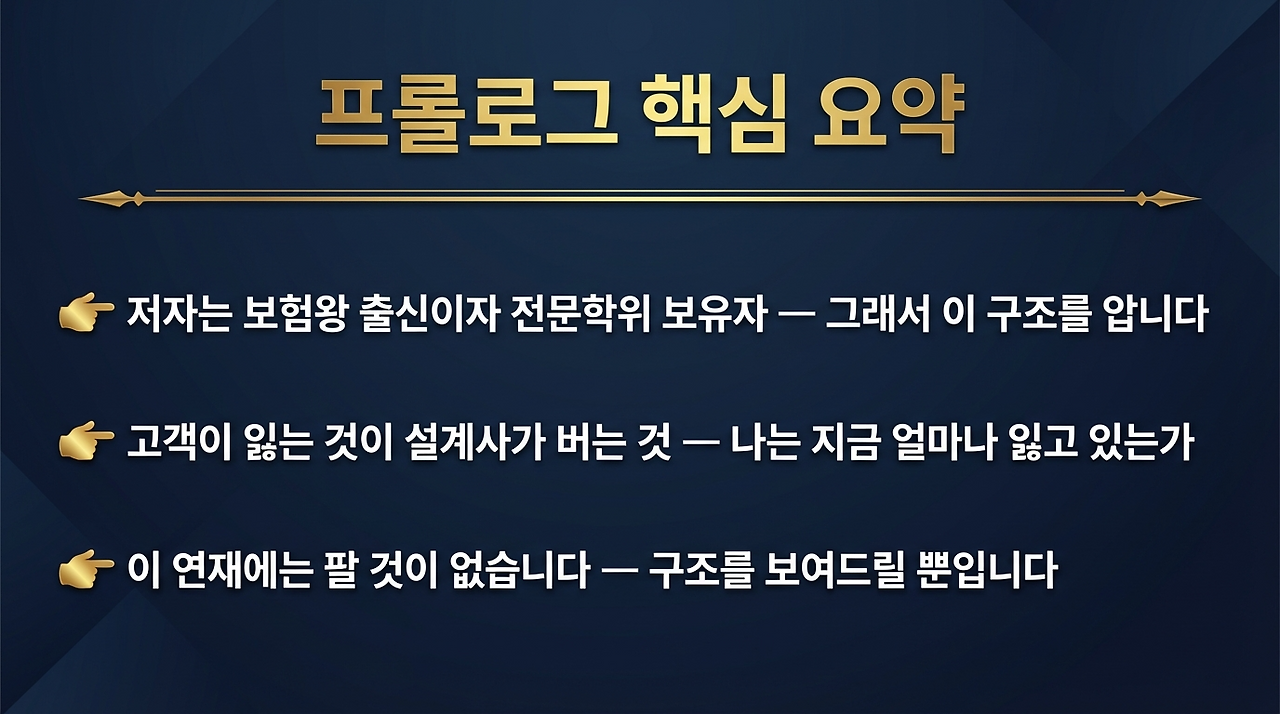 프롤로그 핵심 요약

👉 저자는 보험왕 출신이자 전문학위 보유자 — 그래서 이 구조를 압니다

👉 고객이 잃는 것이 설계사가 버는 것 — 나는 지금 얼마나 잃고 있는가

👉 이 연재에는 팔 것이 없습니다 — 구조를 보여드릴 뿐입니다